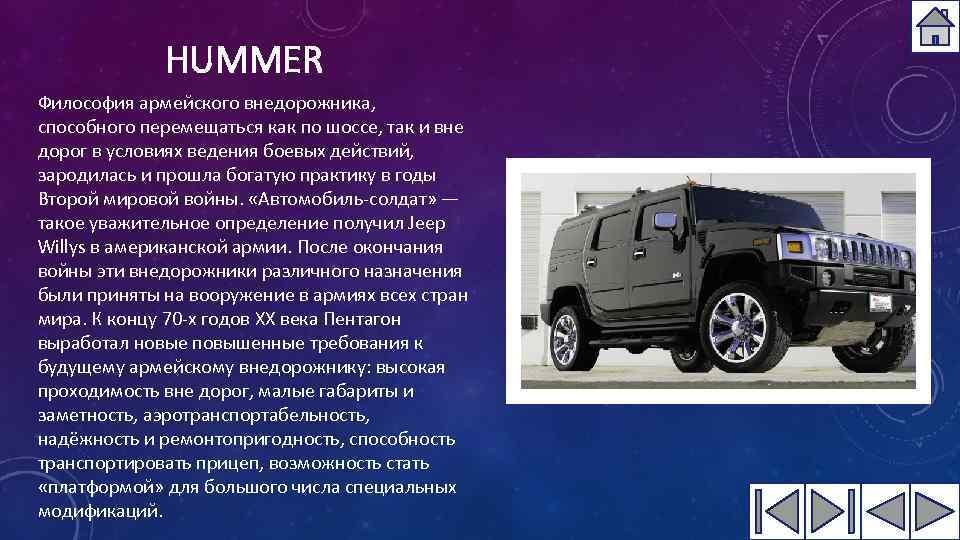 HUMMER

Философия армейского внедорожника, способного перемещаться как по шоссе, так и вне дорог в условиях ведения боевых действий, зародилась и прошла богатую практику в годы Второй мировой войны. «Автомобиль-солдат» — такое уважительное определение получил Jeep Willys в американской армии. После окончания войны эти внедорожники различного назначения были приняты на вооружение в армиях всех стран мира. К концу 70-х годов XX века Пентагон выработал новые повышенные требования к будущему армейскому внедорожнику: высокая проходимость вне дорог, малые габариты и заметность, аэротранспортабельность, надёжность и ремонтопригодность, способность транспортировать прицеп, возможность стать «платформой» для большого числа специальных модификаций.